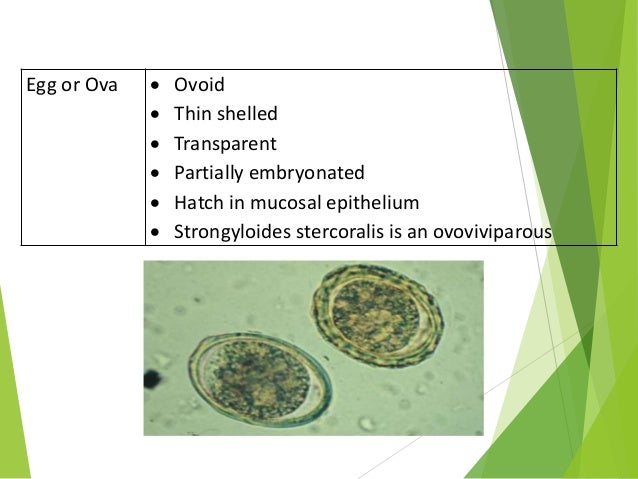 | Egg or Ova | • Ovoid<br>• Thin shelled<br>• Transparent<br>• Partially embryonated<br>• Hatch in mucosal epithelium<br>• Strongyloides stercoralis is an ovoviviparous |
|---|---|